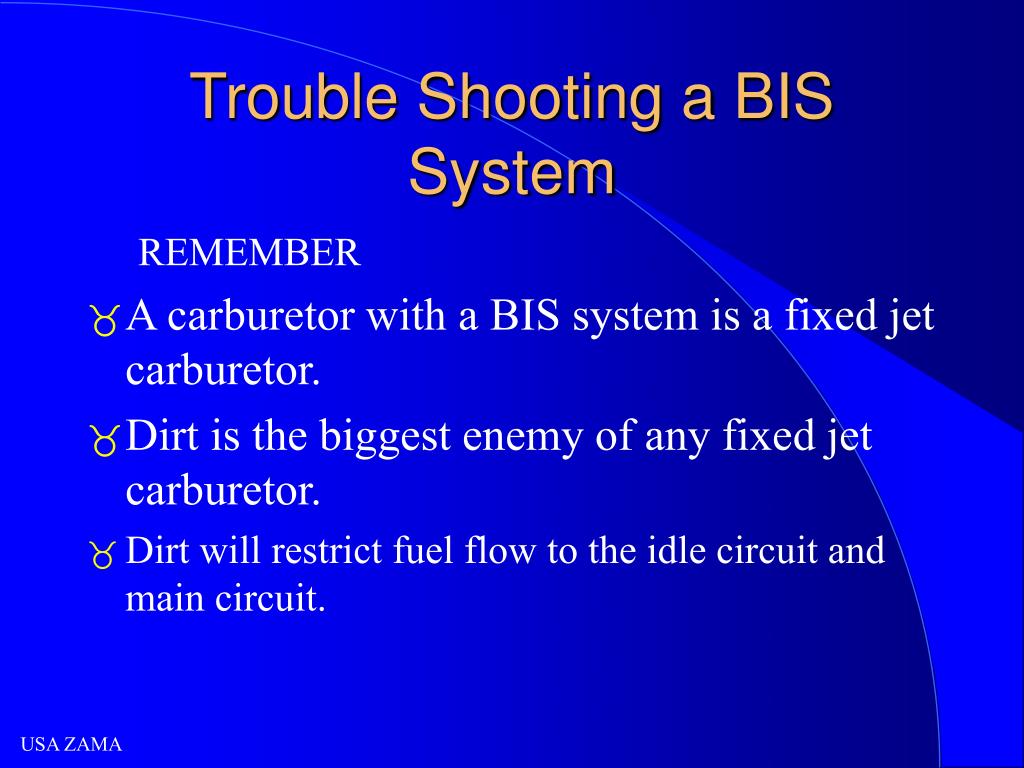 Trouble Shooting a BIS System

REMEMBER

A carburetor with a BIS system is a fixed jet carburetor.

Dirt is the biggest enemy of any fixed jet carburetor.

Dirt will restrict fuel flow to the idle circuit and main circuit.

USA ZAMA